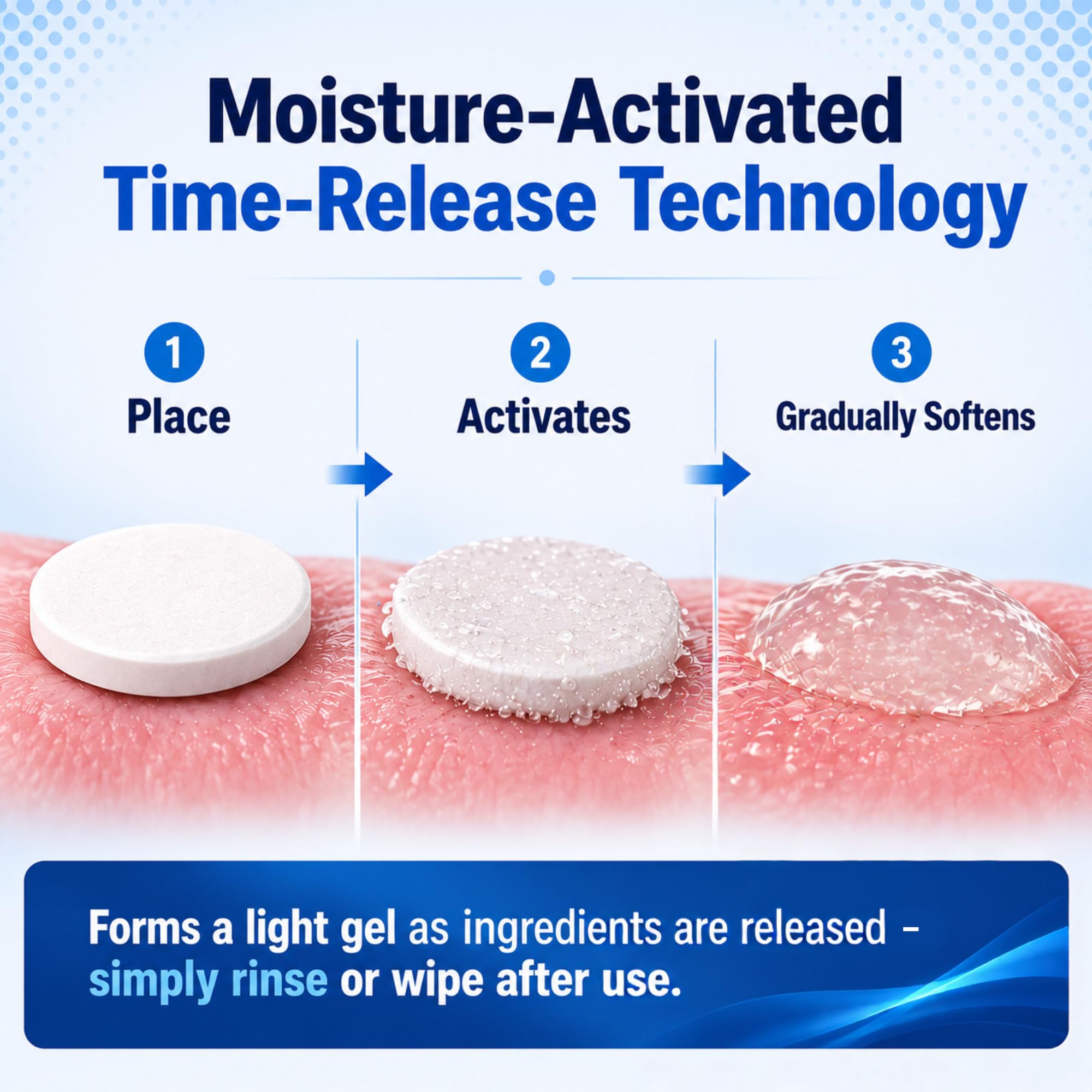 Moisture-Activated
Time-Release Technology

1
Place

2
Activates

3
Gradually Softens

Forms a light gel as ingredients are released – simply rinse or wipe after use.